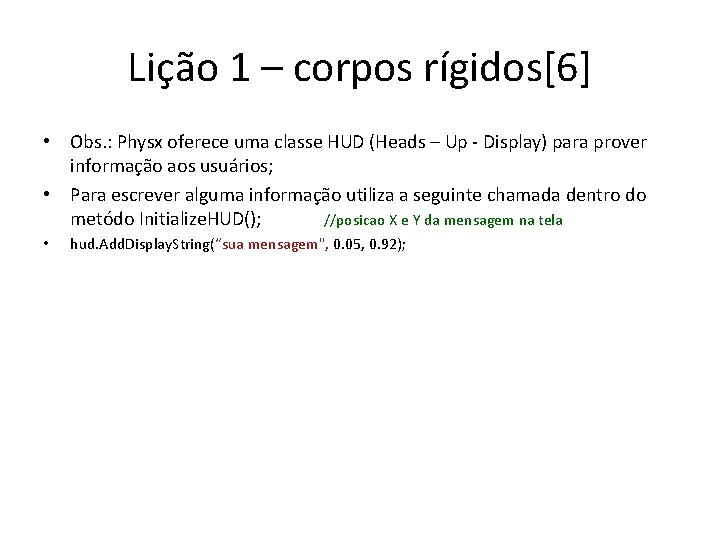 Lição 1 – corpos rígidos[6]

• Obs.: Physx oferece uma classe HUD (Heads – Up - Display) para prover informação aos usuários;

• Para escrever alguma informação utiliza a seguinte chamada dentro do metódo InitializeHUD(); //posicao X e Y da mensagem na tela

• hud.AddDisplayString(”sua mensagem", 0.05, 0.92);